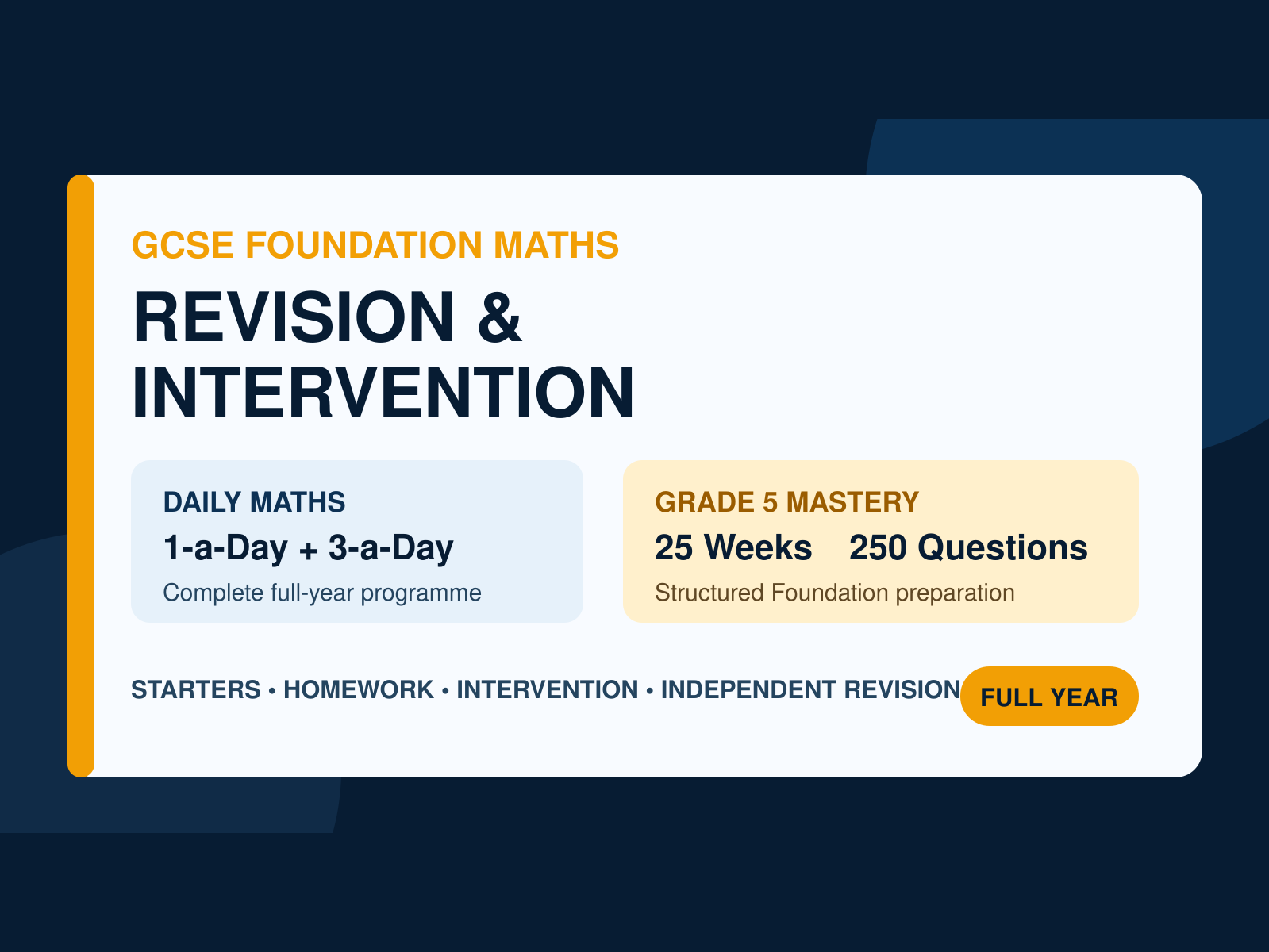 GCSE FOUNDATION MATHS

REVISION & INTERVENTION

DAILY MATHS

1-a-Day + 3-a-Day

Complete full-year programme

GRADE 5 MASTERY

25 Weeks 250 Questions

Structured Foundation preparation

STARTERS • HOMEWORK • INTERVENTION • INDEPENDENT REVISION

FULL YEAR